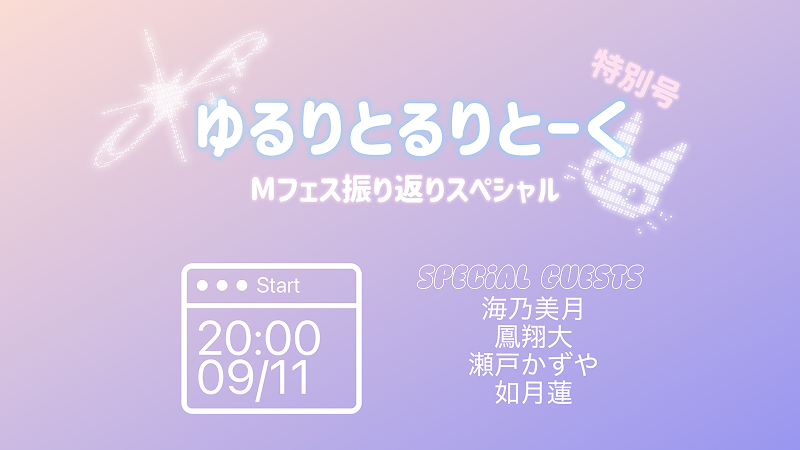 特別号
ゆるりとるりとーく
Mフェス振り返りスペシャル

Start
20:00
09/11

SPECIAL GUESTS
海乃美月
鳳翔大
瀬戸かずや
如月蓮